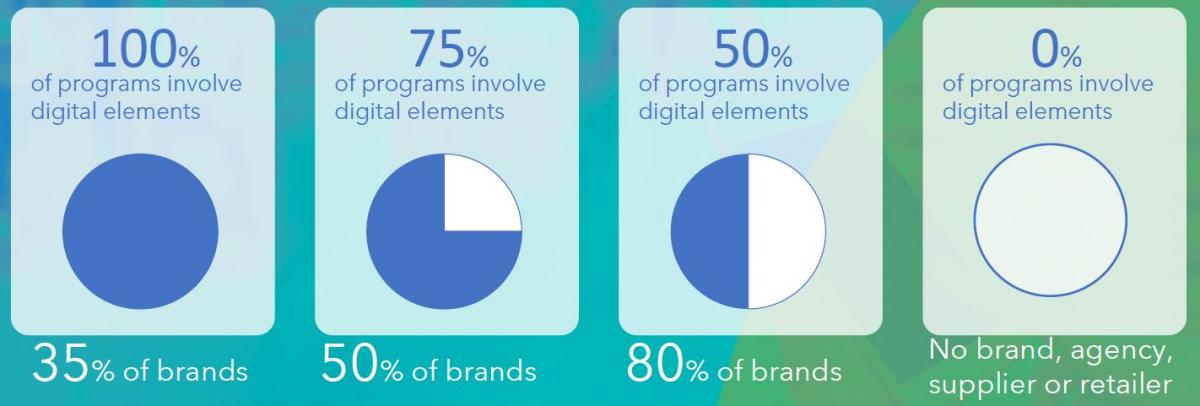 100%
of programs involve digital elements

35% of brands

75%
of programs involve digital elements

50% of brands

50%
of programs involve digital elements

80% of brands

0%
of programs involve digital elements

No brand, agency, supplier or retailer